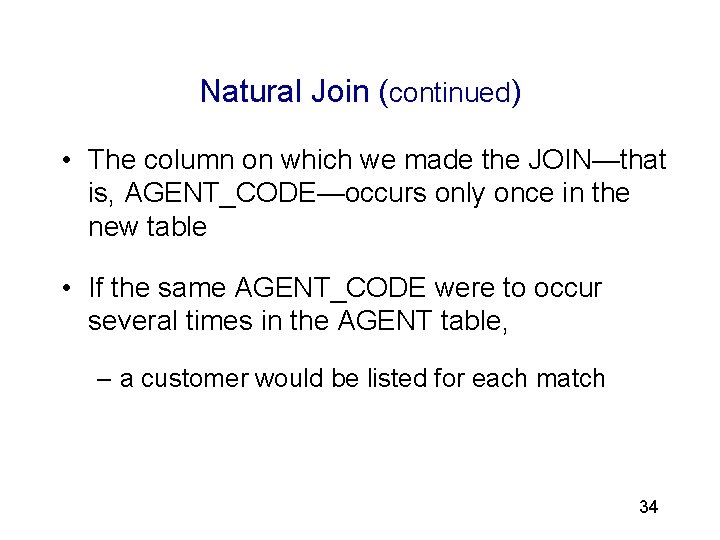 Natural Join (continued)

• The column on which we made the JOIN—that is, AGENT_CODE—occurs only once in the new table

• If the same AGENT_CODE were to occur several times in the AGENT table,

– a customer would be listed for each match

34